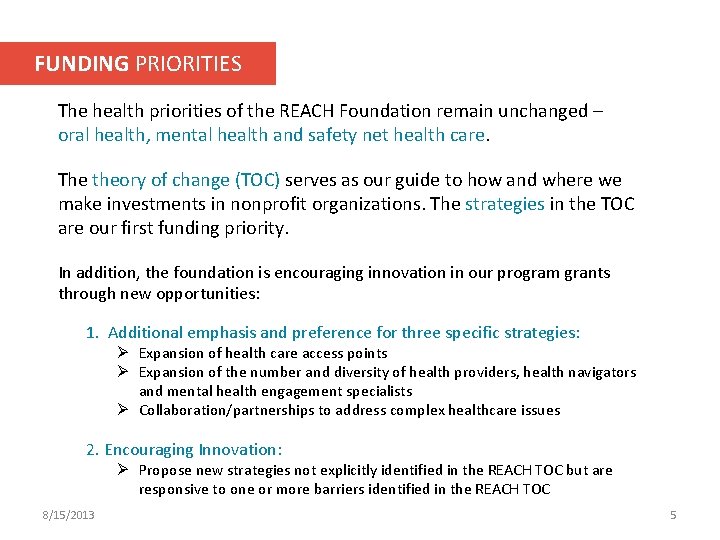 FUNDING PRIORITIES

The health priorities of the REACH Foundation remain unchanged – oral health, mental health and safety net health care.

The theory of change (TOC) serves as our guide to how and where we make investments in nonprofit organizations. The strategies in the TOC are our first funding priority.

In addition, the foundation is encouraging innovation in our program grants through new opportunities:

1. Additional emphasis and preference for three specific strategies:
➢ Expansion of health care access points
➢ Expansion of the number and diversity of health providers, health navigators and mental health engagement specialists
➢ Collaboration/partnerships to address complex healthcare issues

2. Encouraging Innovation:
➢ Propose new strategies not explicitly identified in the REACH TOC but are responsive to one or more barriers identified in the REACH TOC

8/15/2013

5